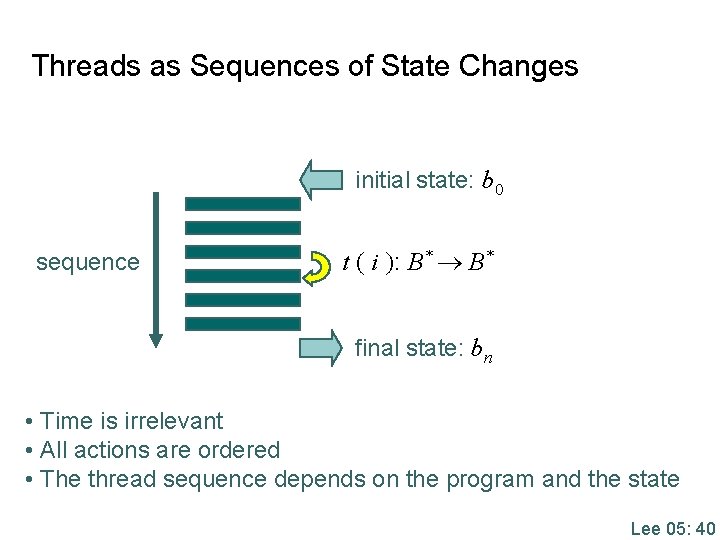 Threads as Sequences of State Changes

initial state: $b_0$

sequence

$t(i): B^* \to B^*$

final state: $b_n$

• Time is irrelevant
• All actions are ordered
• The thread sequence depends on the program and the state

Lee 05: 40